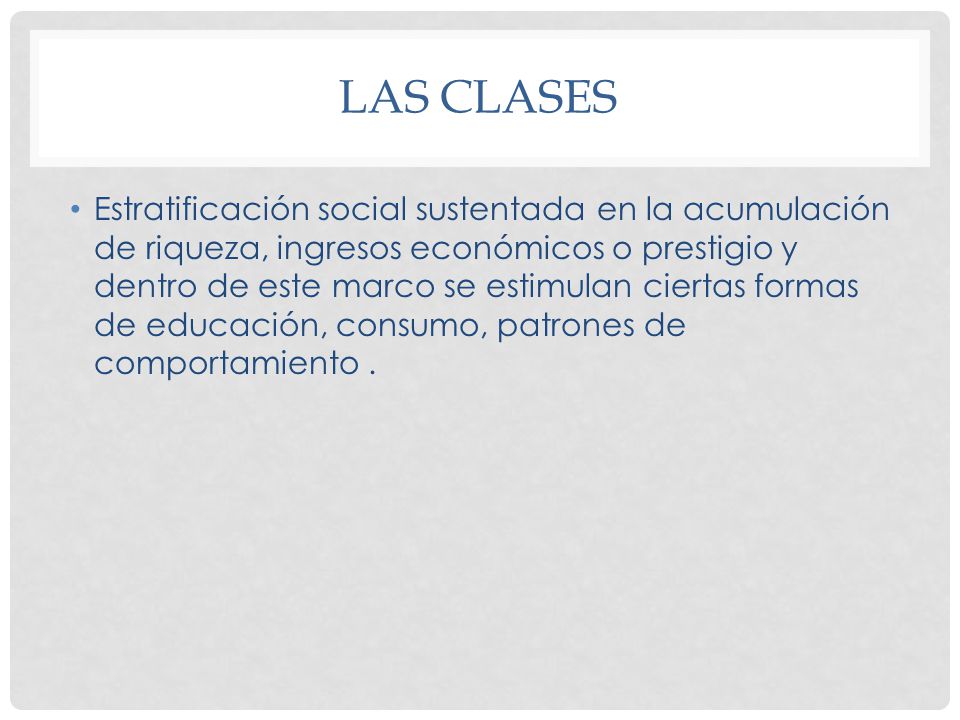 LAS CLASES

• Estratificación social sustentada en la acumulación de riqueza, ingresos económicos o prestigio y dentro de este marco se estimulan ciertas formas de educación, consumo, patrones de comportamiento .